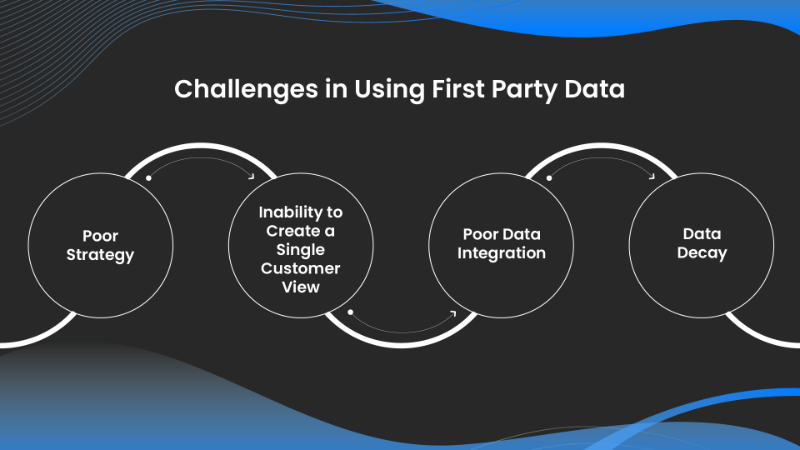 Challenges in Using First Party Data

Poor Strategy

Inability to Create a Single Customer View

Poor Data Integration

Data Decay